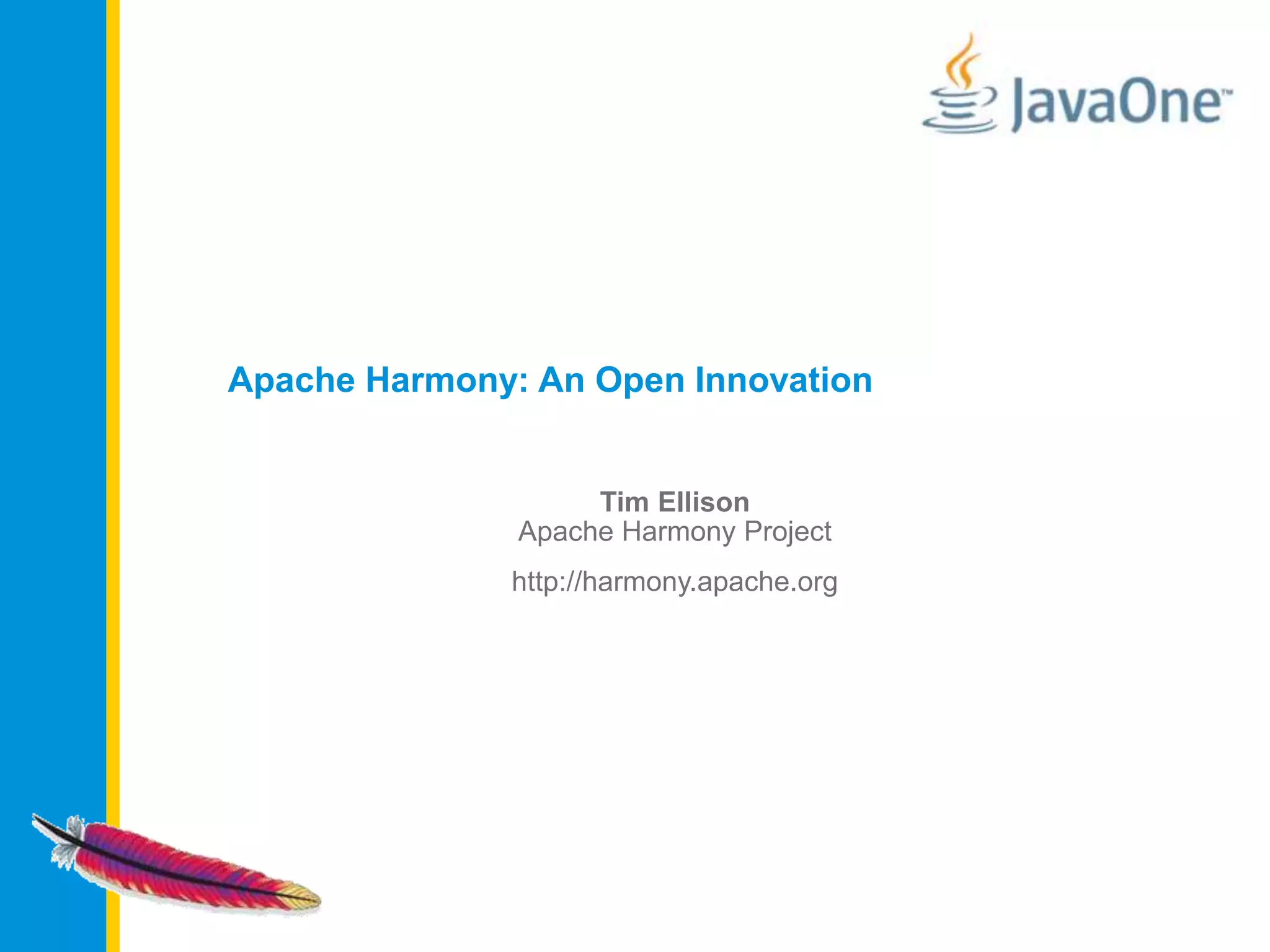 JavaOne™

Apache Harmony: An Open Innovation

Tim Ellison
Apache Harmony Project

http://harmony.apache.org